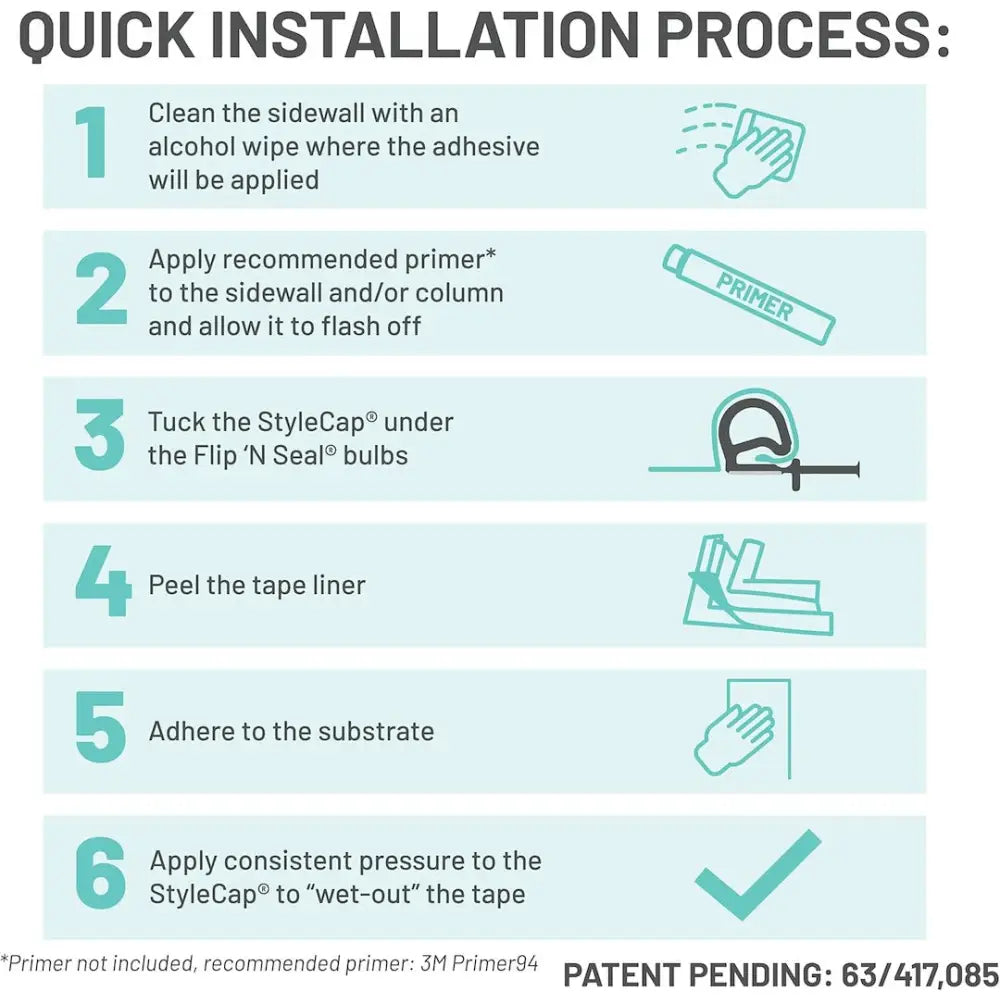 QUICK INSTALLATION PROCESS:

1 Clean the sidewall with an alcohol wipe where the adhesive will be applied

2 Apply recommended primer* to the sidewall and/or column and allow it to flash off

PRIMER

3 Tuck the StyleCap® under the Flip 'N Seal® bulbs

4 Peel the tape liner

5 Adhere to the substrate

6 Apply consistent pressure to the StyleCap® to "wet-out" the tape

*Primer not included, recommended primer: 3M Primer94

PATENT PENDING: 63/417,085